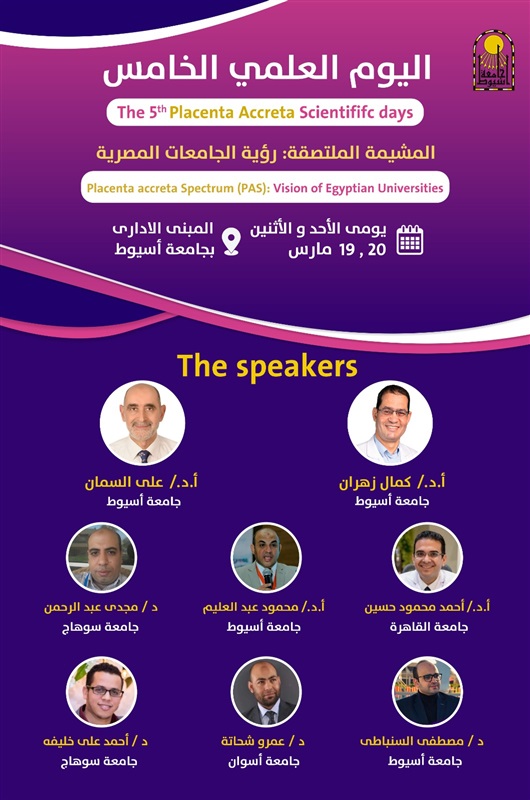 جامعة أسيوط

اليوم العلمي الخامس

The 5$^{th}$ Placenta Accreta Scientififc days

المشيمة الملتصقة: رؤية الجامعات المصرية

Placenta accreta Spectrum (PAS): Vision of Egyptian Universities

يومى الأحد و الأثنين
19 , 20 مارس

المبنى الادارى
بجامعة أسيوط

The speakers

أ.د./ كمال زهران
جامعة أسيوط

أ.د./ على السمان
جامعة أسيوط

أ.د./ أحمد محمود حسين
جامعة القاهرة

أ.د./ محمود عبد العليم
جامعة أسيوط

د / مجدى عبد الرحمن
جامعة سوهاج

د / مصطفى السنباطى
جامعة أسيوط

د / عمرو شحاتة
جامعة أسوان

د / أحمد على خليفه
جامعة سوهاج